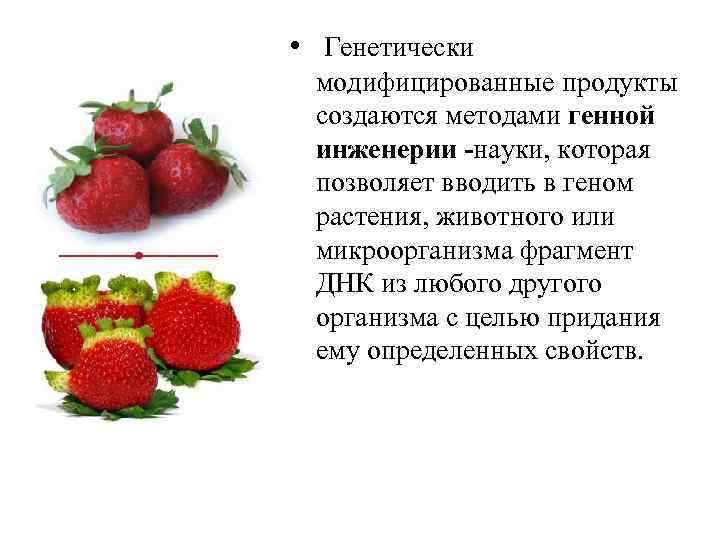 • Генетически модифицированные продукты создаются методами генной инженерии -науки, которая позволяет вводить в геном растения, животного или микроорганизма фрагмент ДНК из любого другого организма с целью придания ему определенных свойств.